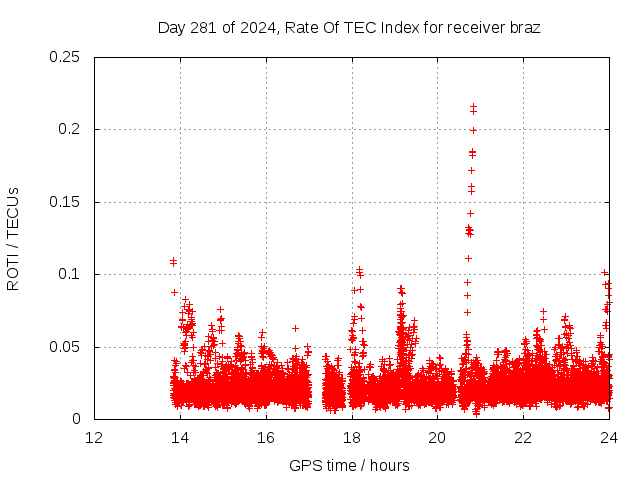 Day 281 of 2024, Rate Of TEC Index for receiver braz

ROTI / TECUs

0.25
0.2
0.15
0.1
0.05
0

12
14
16
18
20
22
24

GPS time / hours